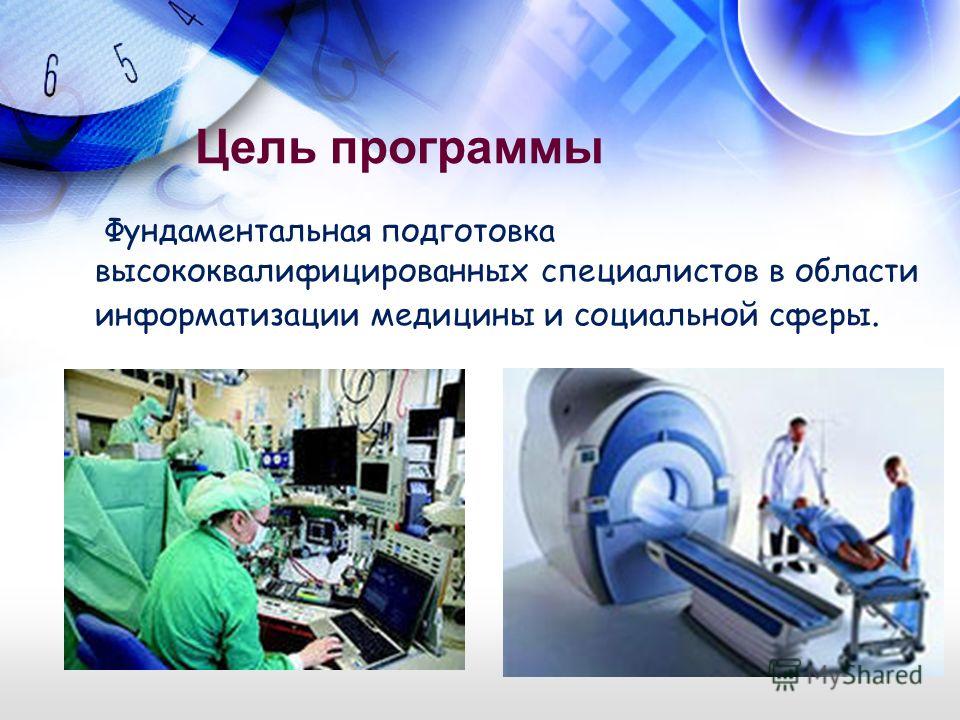 6 5 4

Цель программы

Фундаментальная подготовка высококвалифицированных специалистов в области информатизации медицины и социальной сферы.

MyShared